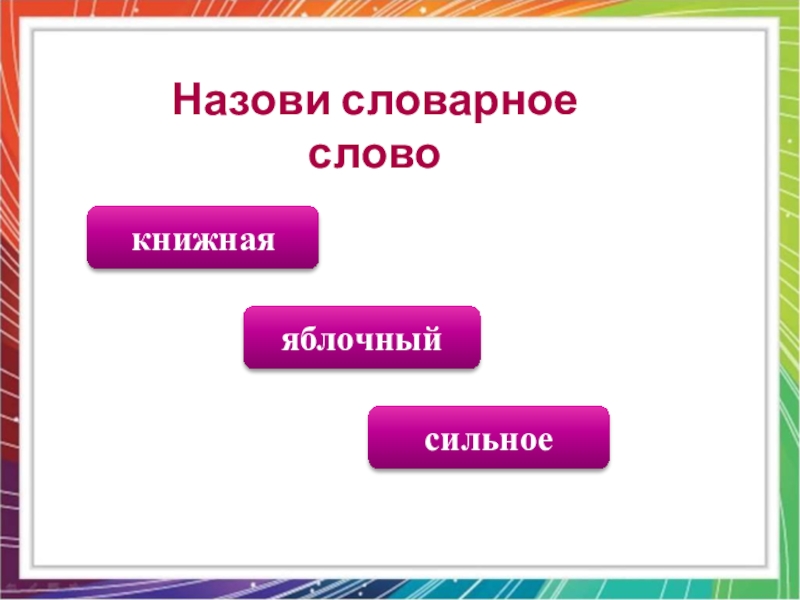 Назови словарное слово

книжная

яблочный

сильное